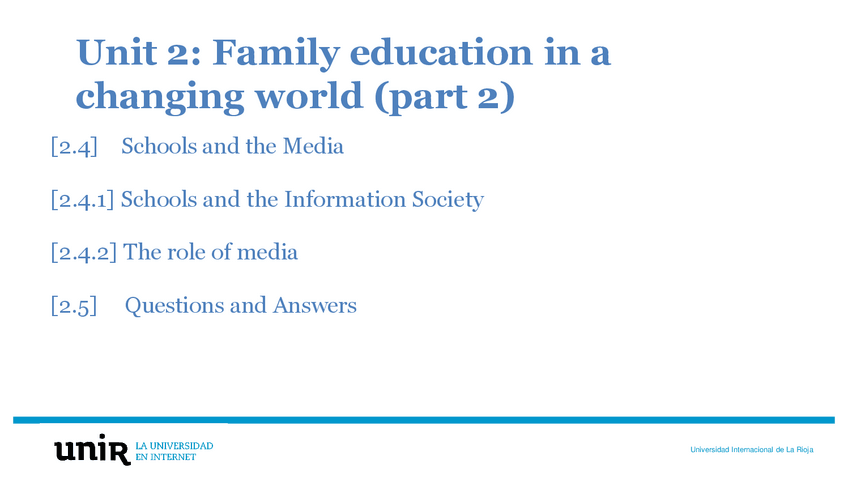 Unit 2: Family education in a changing world (part 2)

[2.4] Schools and the Media

[2.4.1] Schools and the Information Society

[2.4.2] The role of media

[2.5] Questions and Answers

unir LA UNIVERSIDAD EN INTERNET

Universidad Internacional de La Rioja